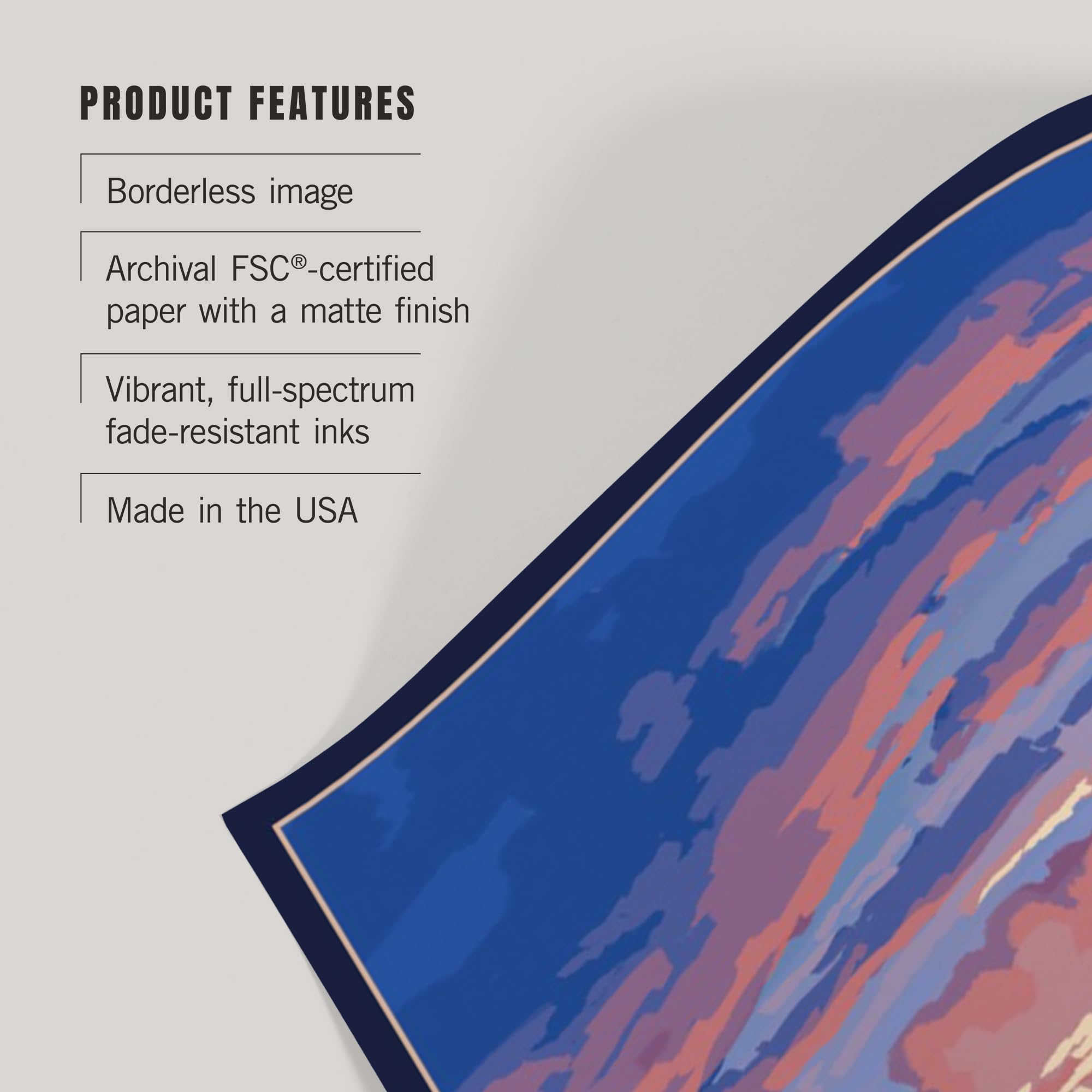 PRODUCT FEATURES

Borderless image

Archival FSC®-certified paper with a matte finish

Vibrant, full-spectrum fade-resistant inks

Made in the USA